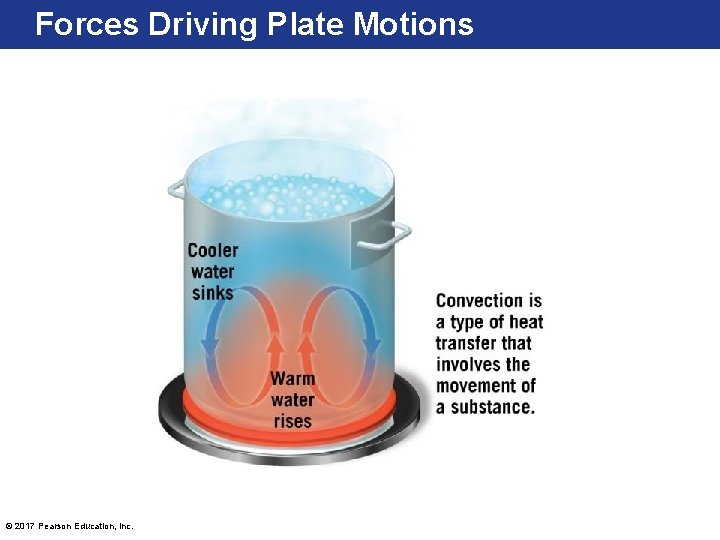 Forces Driving Plate Motions

Cooler water sinks

Warm water rises

Convection is a type of heat transfer that involves the movement of a substance.

© 2017 Pearson Education, Inc.